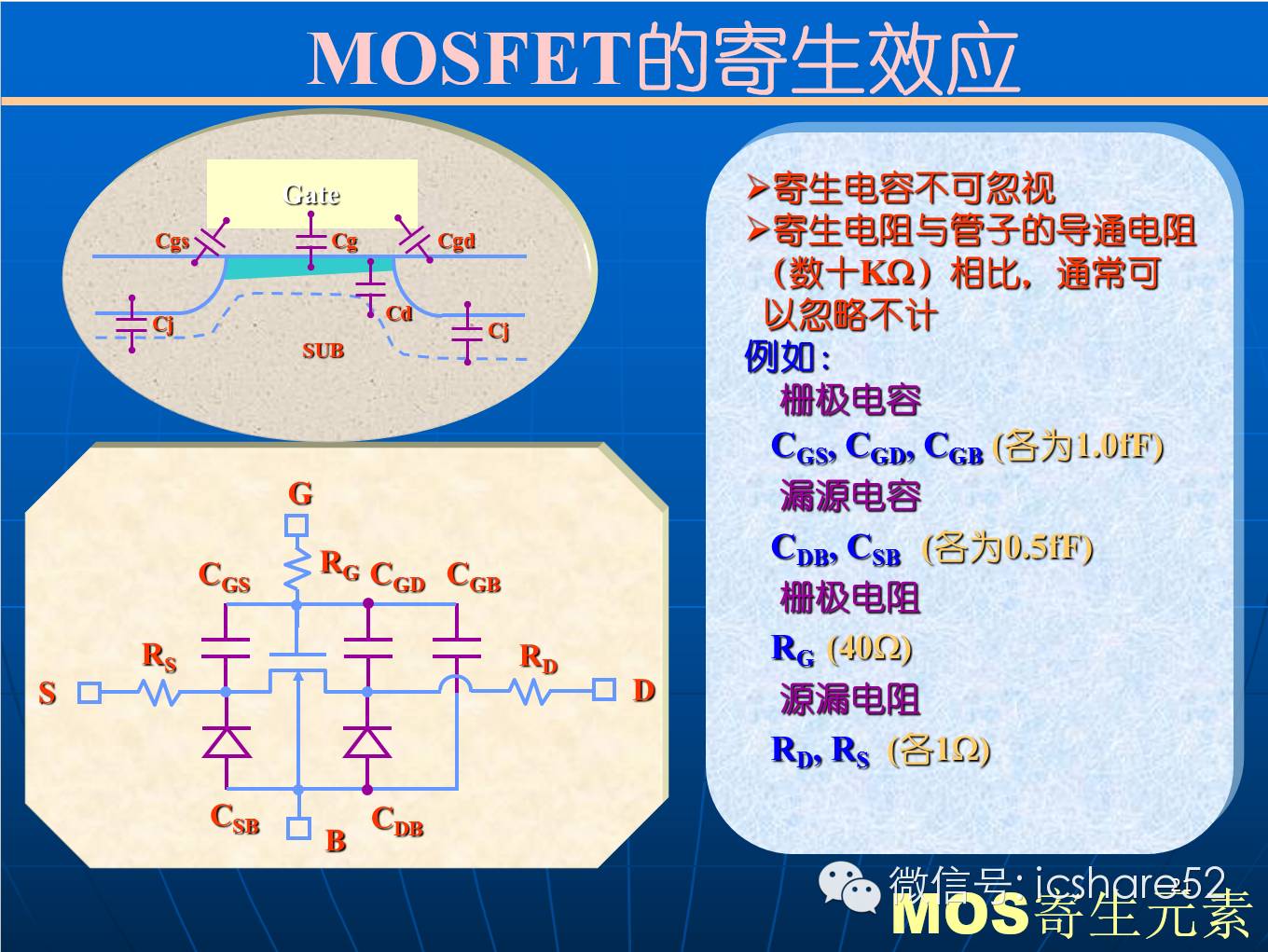 MOSFET的寄生效应

Gate

Cgs

Cg

Cgd

Cd

Cj

Cj

SUB

G

$R_G$

$C_{GS}$

$C_{GD}$

$C_{GB}$

$R_S$

$R_D$

S

D

$C_{SB}$

B

$C_{DB}$

➢寄生电容不可忽视
➢寄生电阻与管子的导通电阻（数十KΩ）相比，通常可以忽略不计
例如：
栅极电容
$C_{GS}$, $C_{GD}$, $C_{GB}$ (各为1.0fF)
漏源电容
$C_{DB}$, $C_{SB}$ (各为0.5fF)
栅极电阻
$R_G$ (40Ω)
源漏电阻
$R_D$, $R_S$ (各1Ω)

微信号: icshare52
MOS寄生元素